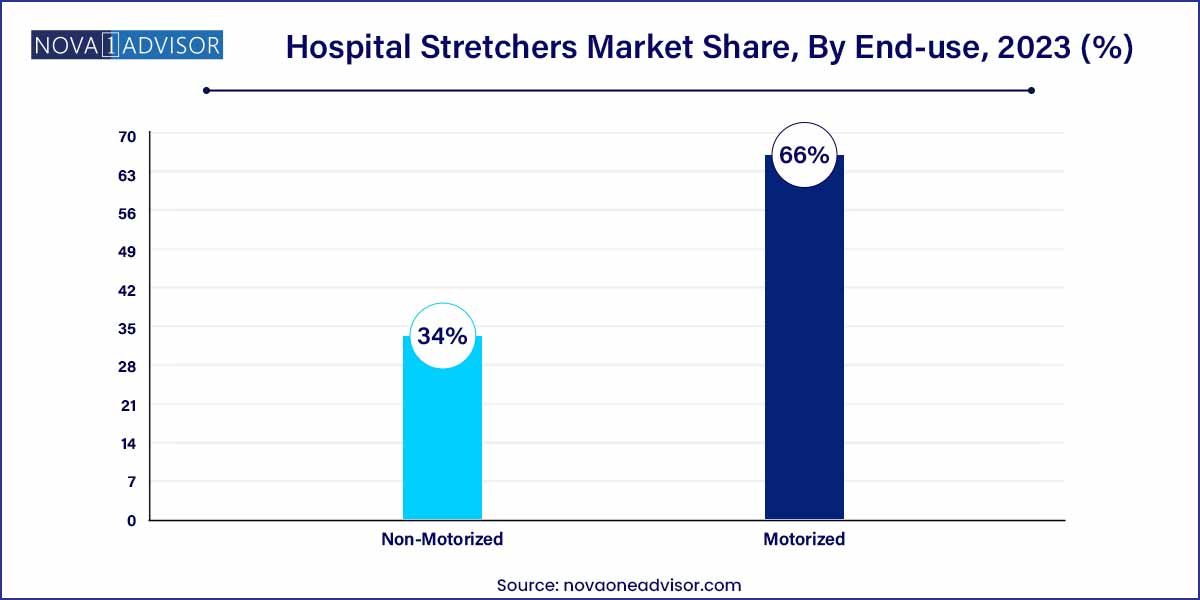 NOVA 1 ADVISOR

Hospital Stretchers Market Share, By End-use, 2023 (%)

70
63
56
49
42
35
28
21
14
7
0

34%

66%

Non-Motorized

Motorized

Source: novaoneadvisor.com